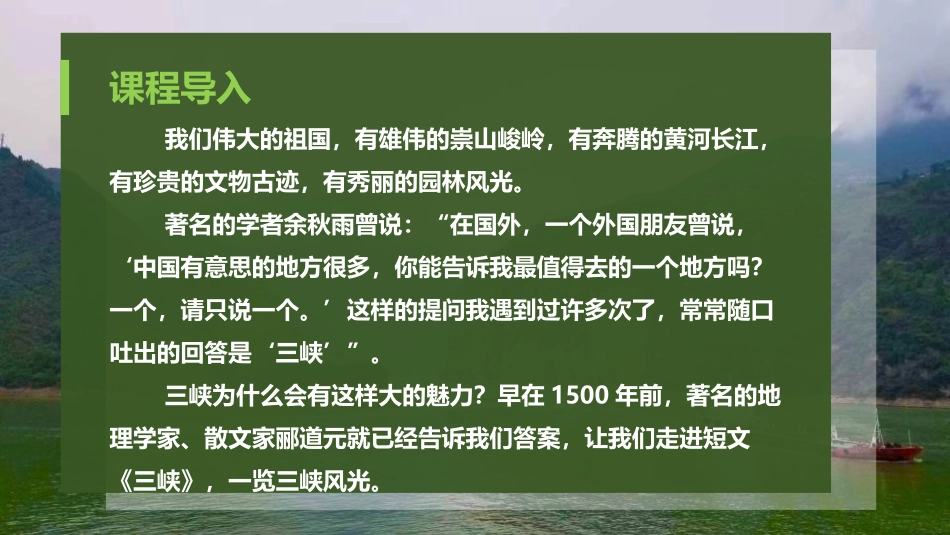 课程导入

我们伟大的祖国，有雄伟的崇山峻岭，有奔腾的黄河长江，有珍贵的文物古迹，有秀丽的园林风光。

著名的学者余秋雨曾说：“在国外，一个外国朋友曾说，‘中国有意思的地方很多，你能告诉我最值得去的一个地方吗？一个，请只说一个。’这样的提问我遇到过许多次了，常常随口吐出的回答是‘三峡’”。

三峡为什么会有这样大的魅力？早在 1500 年前，著名的地理学家、散文家郦道元就已经告诉我们答案，让我们走进短文《三峡》，一览三峡风光。